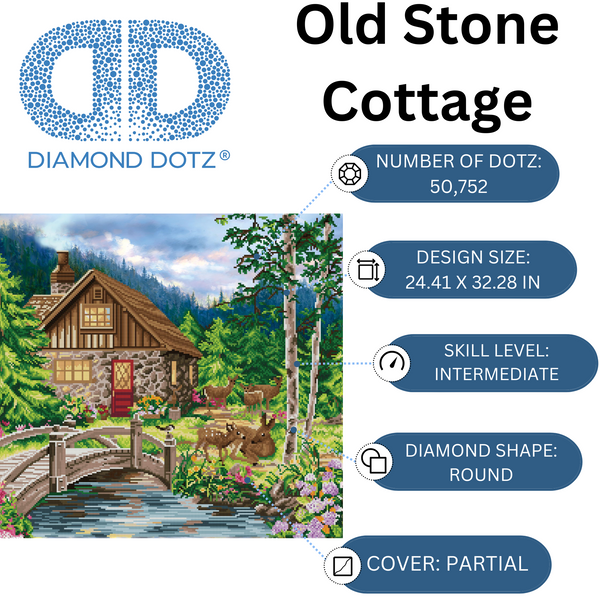 DIAMOND DOTZ®

Old Stone Cottage

NUMBER OF DOTZ: 50,752

DESIGN SIZE: 24.41 X 32.28 IN

SKILL LEVEL: INTERMEDIATE

DIAMOND SHAPE: ROUND

COVER: PARTIAL